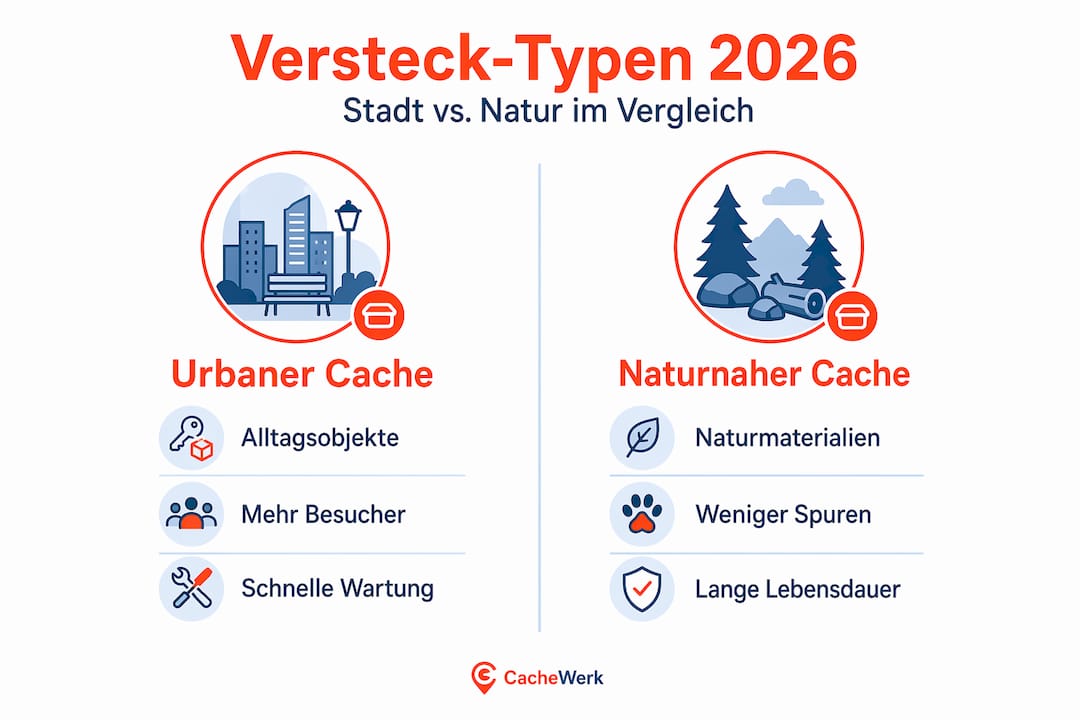 Versteck-Typen 2026
Stadt vs. Natur im Vergleich

Urbaner Cache

Alltagsobjekte

Mehr Besucher

Schnelle Wartung

Naturnaher Cache

Naturmaterialien

Weniger Spuren

Lange Lebensdauer

CacheWerk